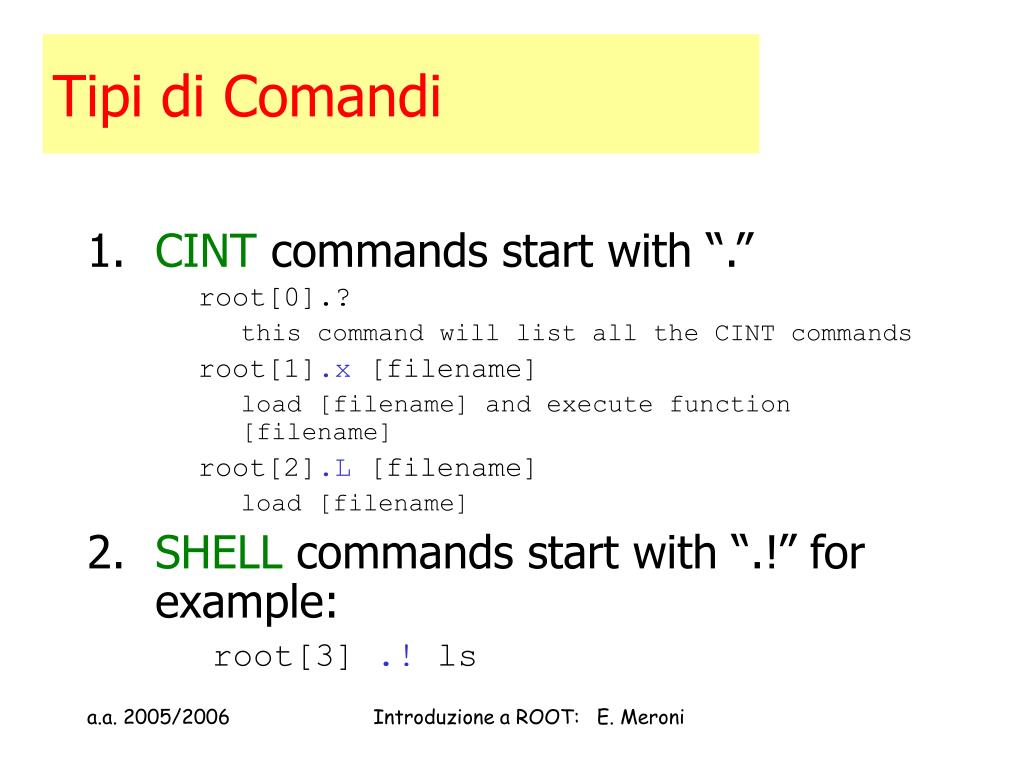 Tipi di Comandi

1. CINT commands start with “.”

root[0].?

this command will list all the CINT commands

root[1].x [filename]

load [filename] and execute function [filename]

root[2].L [filename]

load [filename]

2. SHELL commands start with “.!” for example:

root[3] .! ls

a.a. 2005/2006

Introduzione a ROOT: E. Meroni